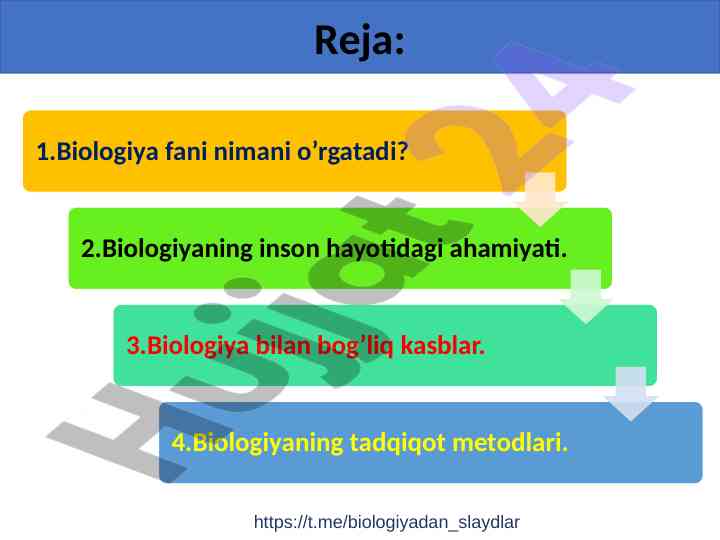 Reja:

1.Biologiya fani nimani o’rgatadi?

2.Biologiyaning inson hayotidagi ahamiyati.

3.Biologiya bilan bog’liq kasblar.

4.Biologiyaning tadqiqot metodlari.

Hujjat24

https://t.me/biologiyadan_slaydlar